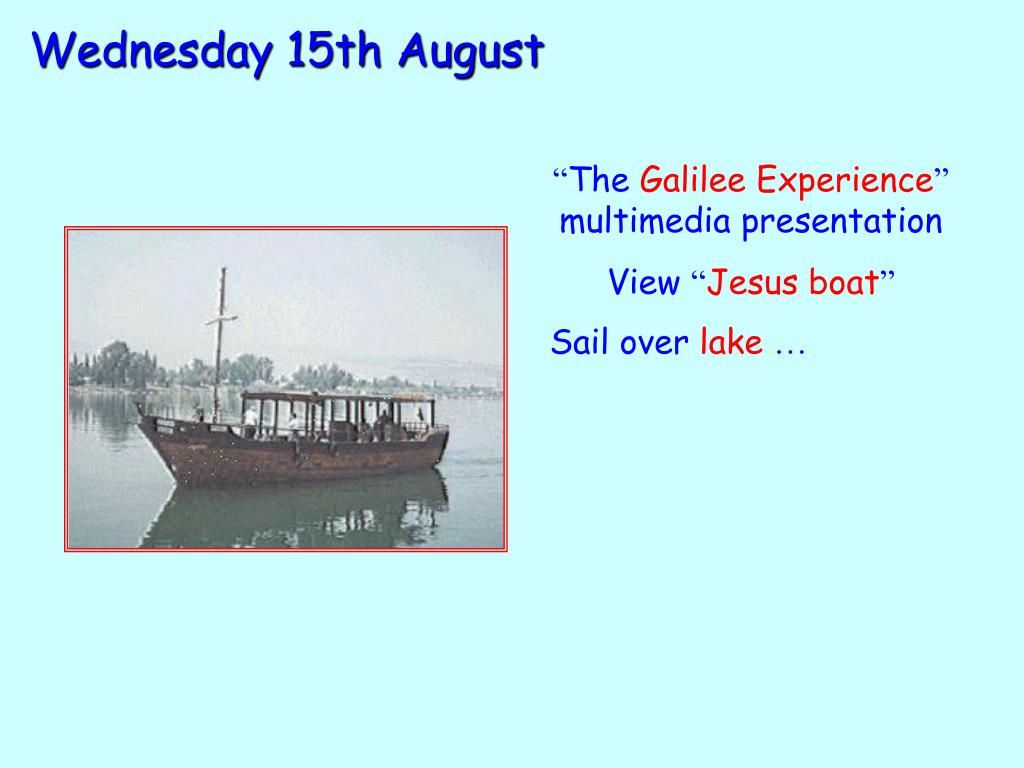 Wednesday 15th August

“The Galilee Experience” multimedia presentation

View “Jesus boat”

Sail over lake …